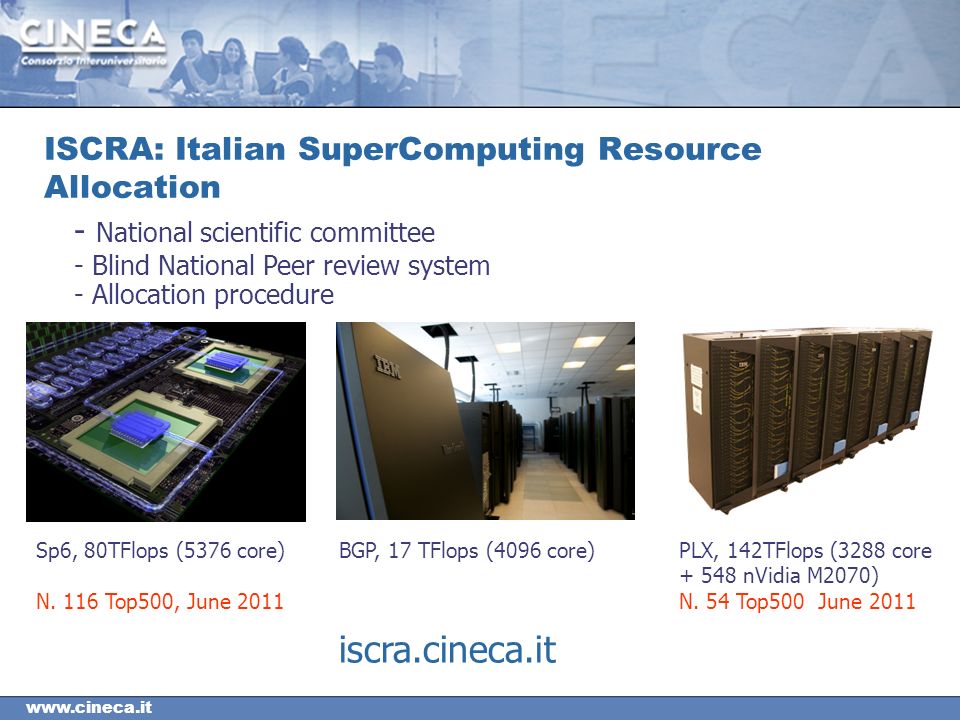 CINECA
Consorzio Interuniversitario

ISCRA: Italian SuperComputing Resource Allocation

- National scientific committee
- Blind National Peer review system
- Allocation procedure

IBM

Sp6, 80TFlops (5376 core)

N. 116 Top500, June 2011

BGP, 17 TFlops (4096 core)

PLX, 142TFlops (3288 core + 548 nVidia M2070)

N. 54 Top500 June 2011

iscra.cineca.it

www.cineca.it